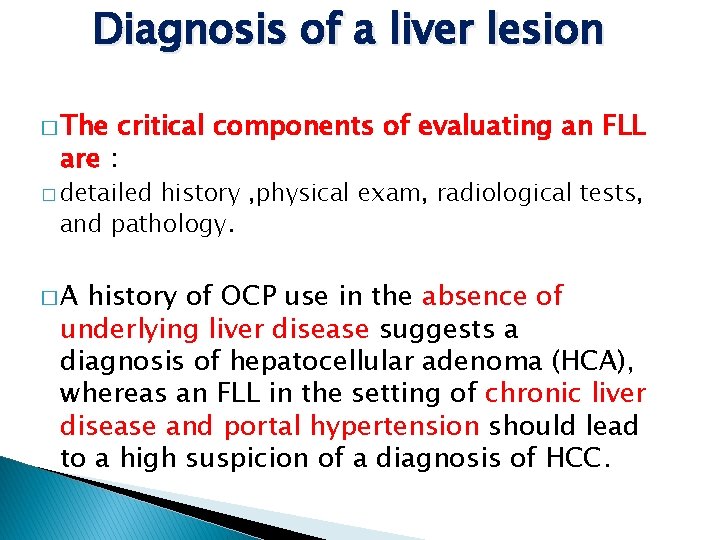 Diagnosis of a liver lesion

□ The critical components of evaluating an FLL are :

□ detailed history ,physical exam, radiological tests, and pathology.

□ A history of OCP use in the absence of underlying liver disease suggests a diagnosis of hepatocellular adenoma (HCA), whereas an FLL in the setting of chronic liver disease and portal hypertension should lead to a high suspicion of a diagnosis of HCC.